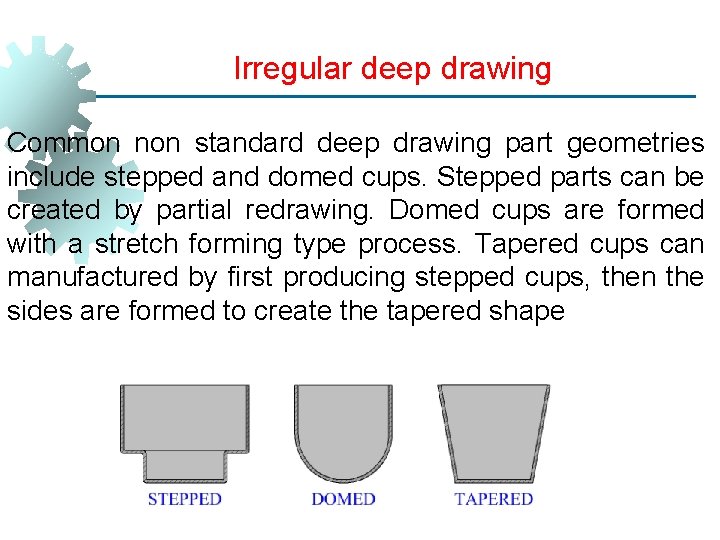 Irregular deep drawing

Common non standard deep drawing part geometries include stepped and domed cups. Stepped parts can be created by partial redrawing. Domed cups are formed with a stretch forming type process. Tapered cups can manufactured by first producing stepped cups, then the sides are formed to create the tapered shape

STEPPED DOMED TAPERED